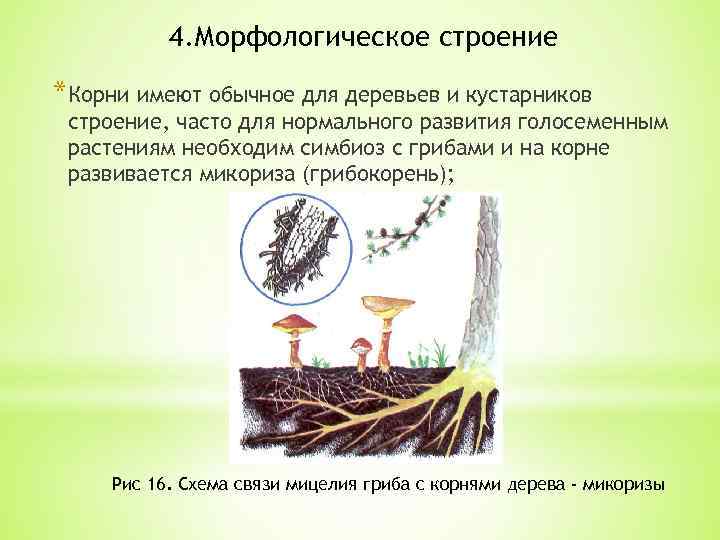 4.Морфологическое строение

*Корни имеют обычное для деревьев и кустарников строение, часто для нормального развития голосеменным растениям необходим симбиоз с грибами и на корне развивается микориза (грибокорень);

Рис 16. Схема связи мицелия гриба с корнями дерева - микоризы